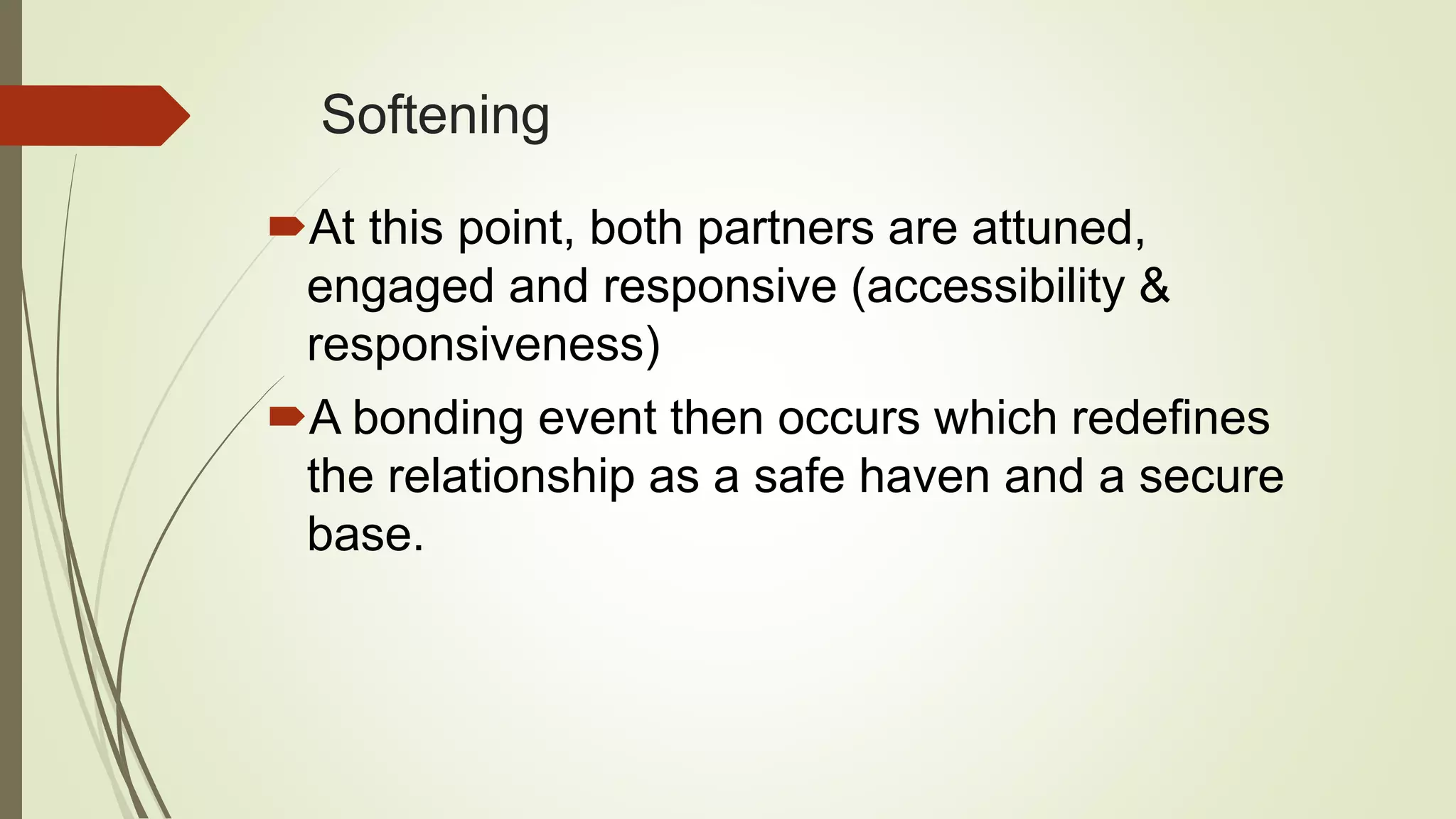 Softening

At this point, both partners are attuned, engaged and responsive (accessibility & responsiveness)

A bonding event then occurs which redefines the relationship as a safe haven and a secure base.